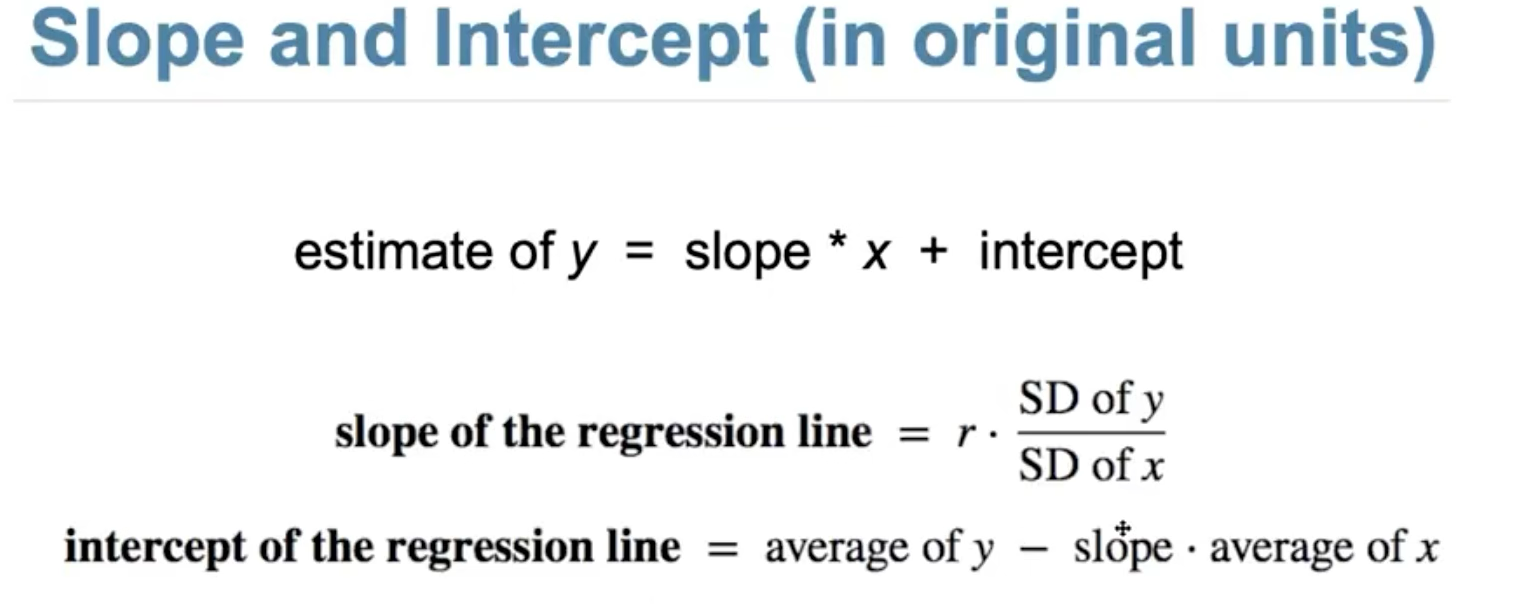 Slope and Intercept (in original units)

estimate of $y$ = slope * $x$ + intercept

$\textbf{slope of the regression line} = r \cdot \frac{\text{SD of } y}{\text{SD of } x}$

$\textbf{intercept of the regression line} = \text{average of } y - \text{slope} \cdot \text{average of } x$